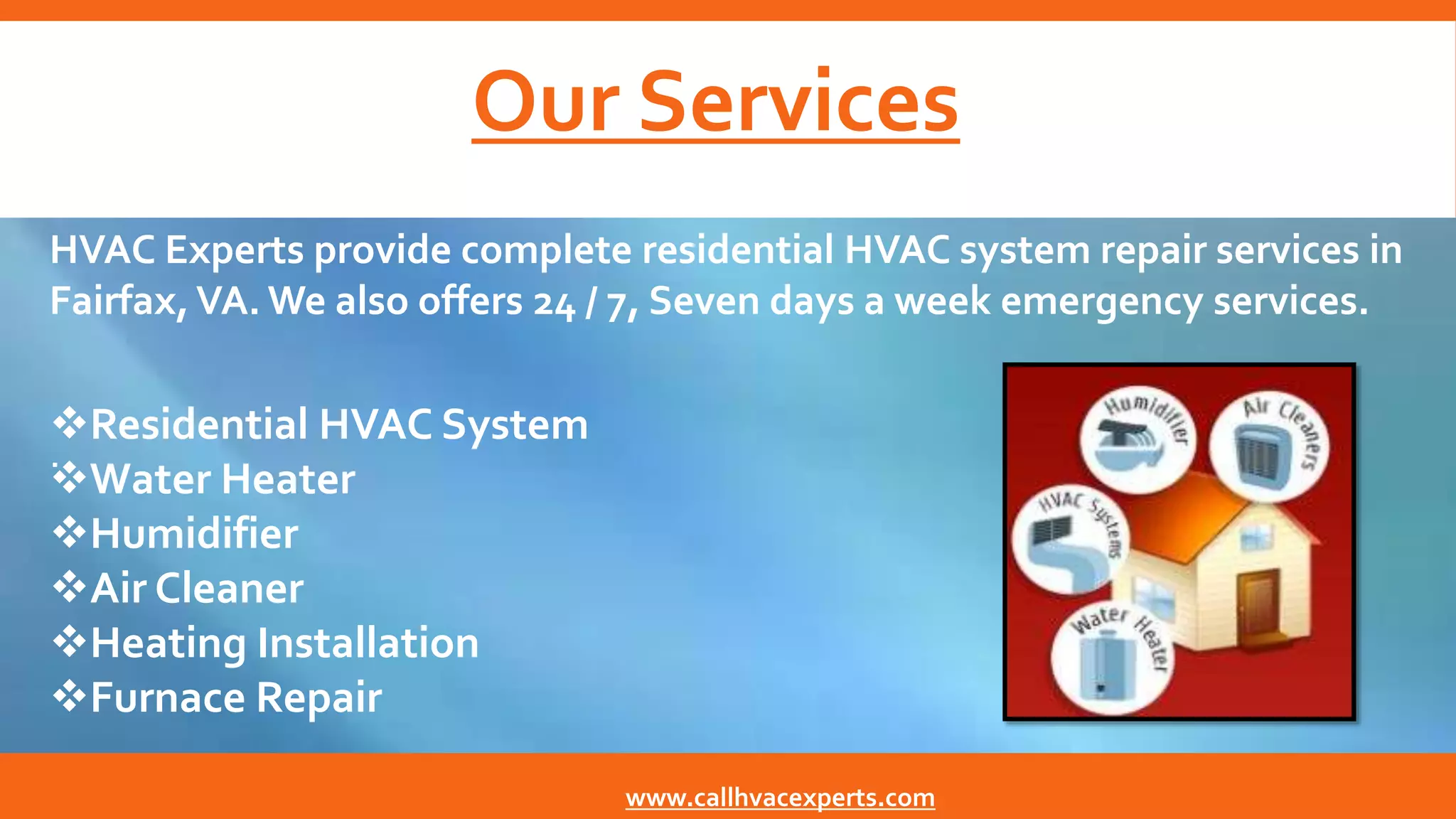 Our Services

HVAC Experts provide complete residential HVAC system repair services in Fairfax, VA. We also offers 24 / 7, Seven days a week emergency services.

❖Residential HVAC System
❖Water Heater
❖Humidifier
❖Air Cleaner
❖Heating Installation
❖Furnace Repair

Humidifier
Air Cleaners
HVAC Systems
Water Heater

www.callhvacexperts.com